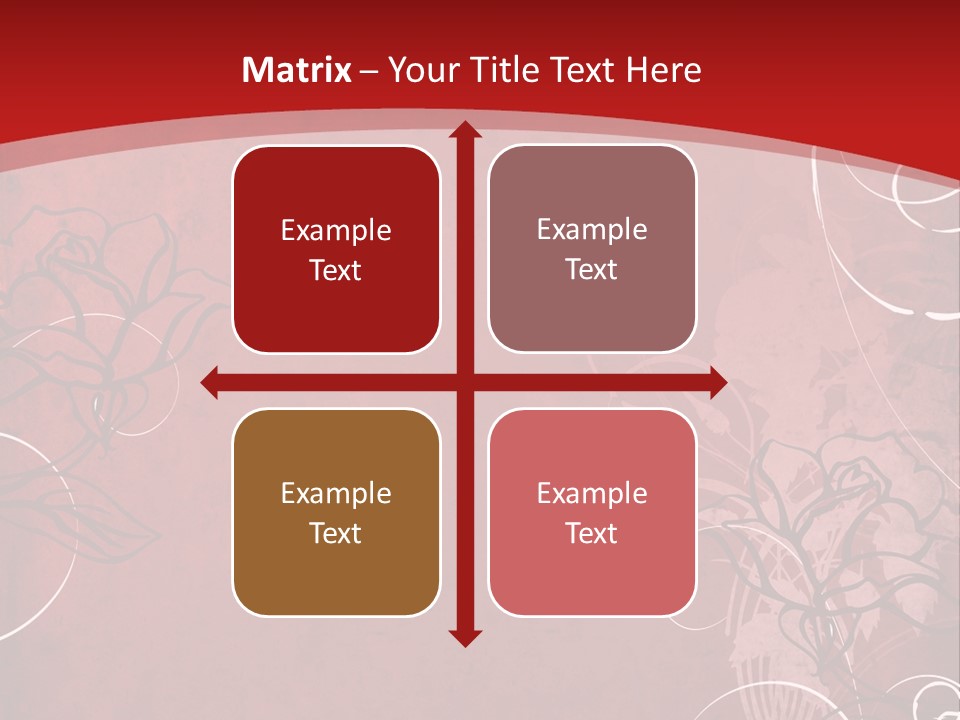 Matrix – Your Title Text Here

Example Text

Example Text

Example Text

Example Text